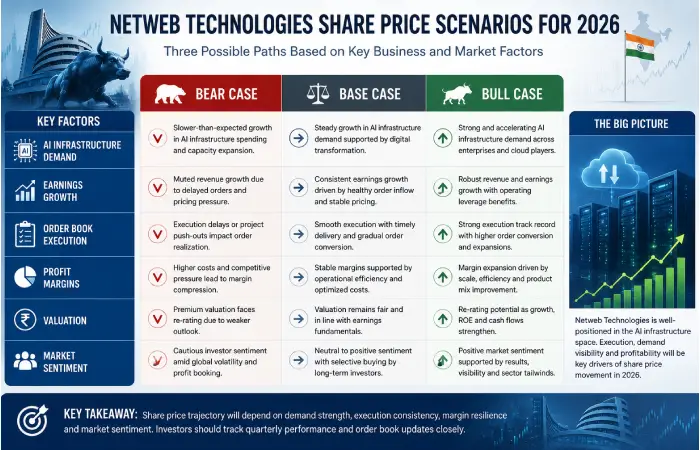 NETWEB TECHNOLOGIES SHARE PRICE SCENARIOS FOR 2026

Three Possible Paths Based on Key Business and Market Factors

| KEY FACTORS | BEAR CASE | BASE CASE | BULL CASE |
|---|---|---|---|
| AI INFRASTRUCTURE DEMAND | Slower-than-expected growth in AI infrastructure spending and capacity expansion. | Steady growth in AI infrastructure demand supported by digital transformation. | Strong and accelerating AI infrastructure demand across enterprises and cloud players. |
| EARNINGS GROWTH | Muted revenue growth due to delayed orders and pricing pressure. | Consistent earnings growth driven by healthy order inflow and stable pricing. | Robust revenue and earnings growth with operating leverage benefits. |
| ORDER BOOK EXECUTION | Execution delays or project push-outs impact order realization. | Smooth execution with timely delivery and gradual order conversion. | Strong execution track record with higher order conversion and expansions. |
| PROFIT MARGINS | Higher costs and competitive pressure lead to margin compression. | Stable margins supported by operational efficiency and optimized costs. | Margin expansion driven by scale, efficiency and product mix improvement. |
| VALUATION | Premium valuation faces re-rating due to weaker outlook. | Valuation remains fair and in line with earnings fundamentals. | Re-rating potential as growth, ROE and cash flows strengthen. |
| MARKET SENTIMENT | Cautious investor sentiment amid global volatility and profit booking. | Neutral to positive sentiment with selective buying by long-term investors. | Positive market sentiment supported by results, visibility and sector tailwinds. |

THE BIG PICTURE

Netweb Technologies is well-positioned in the AI infrastructure space. Execution, demand visibility and profitability will be key drivers of share price movement in 2026.

KEY TAKEAWAY: Share price trajectory will depend on demand strength, execution consistency, margin resilience and market sentiment. Investors should track quarterly performance and order book updates closely.